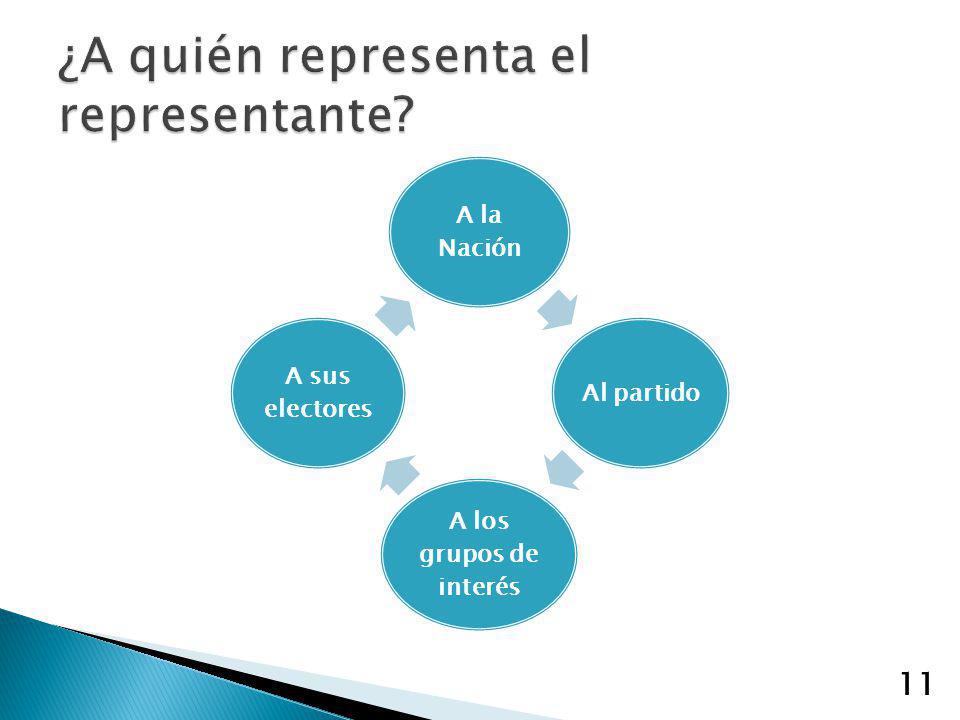 ¿A quién representa el representante?

A la Nación

Al partido

A los grupos de interés

A sus electores

11